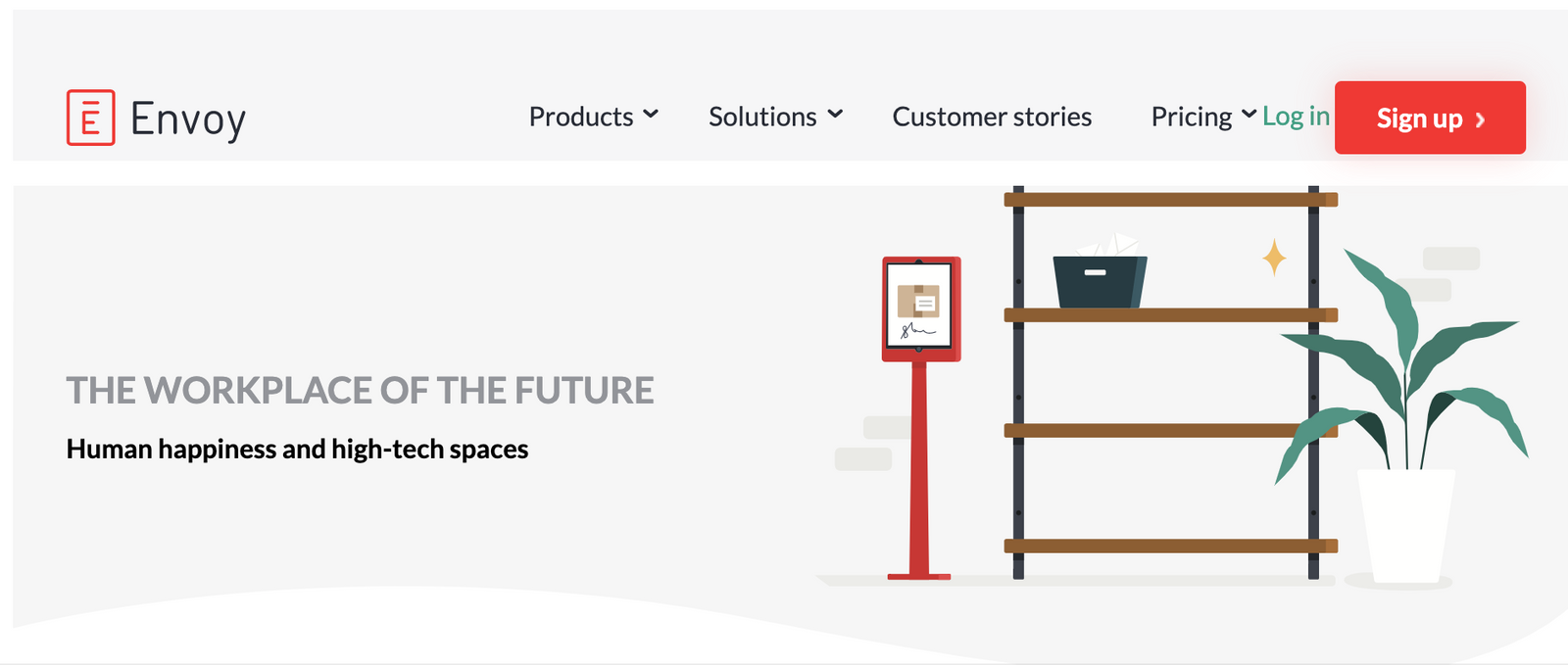 E Envoy

Products Solutions Customer stories Pricing Log in Sign up ›

THE WORKPLACE OF THE FUTURE

Human happiness and high-tech spaces